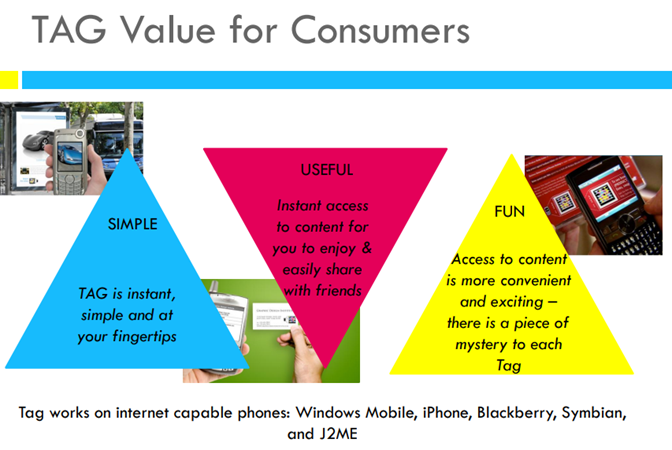 TAG Value for Consumers

SIMPLE

TAG is instant, simple and at your fingertips

USEFUL

Instant access to content for you to enjoy & easily share with friends

FUN

Access to content is more convenient and exciting – there is a piece of mystery to each Tag

Tag works on internet capable phones: Windows Mobile, iPhone, Blackberry, Symbian, and J2ME